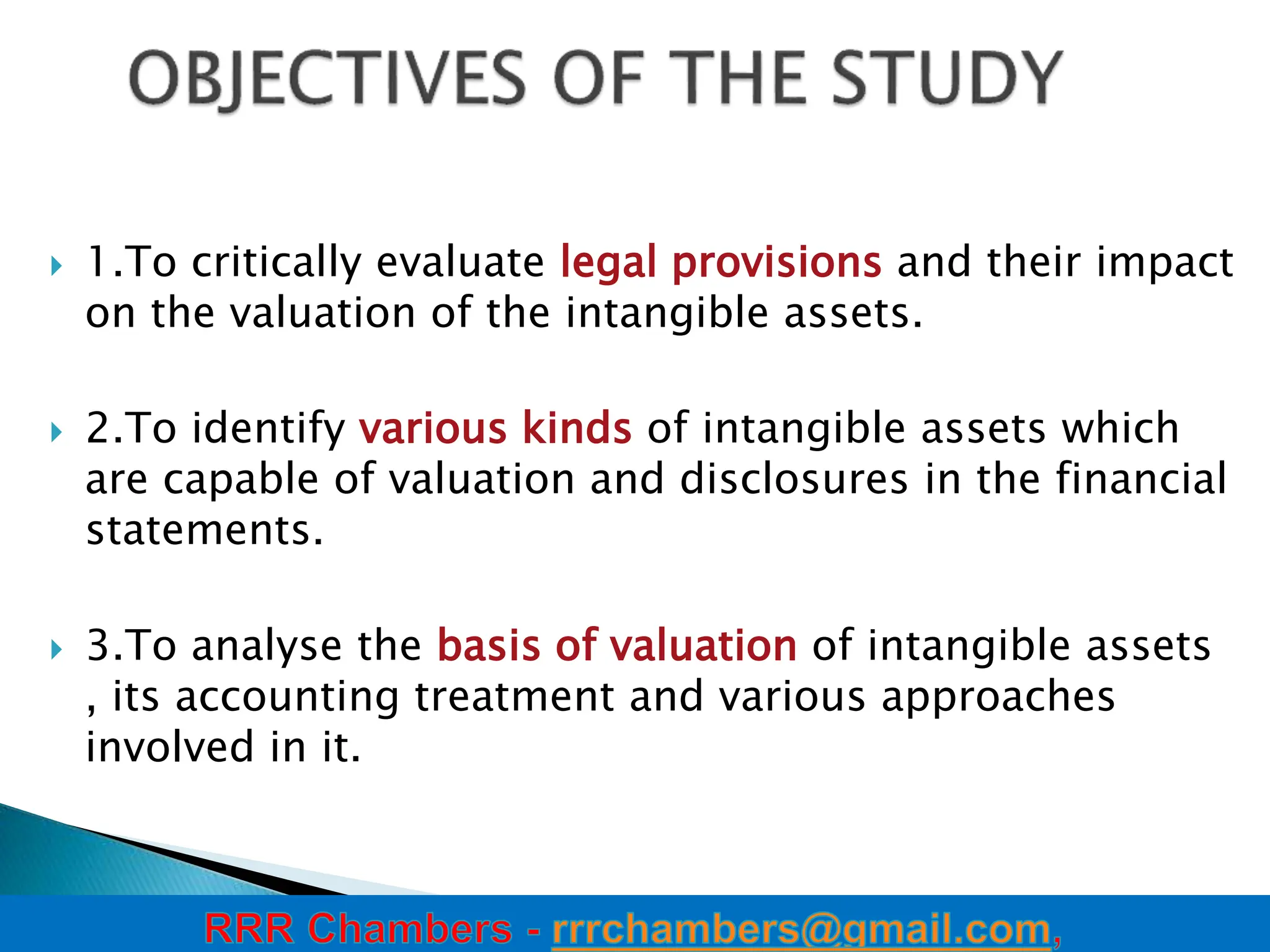 OBJECTIVES OF THE STUDY

1.To critically evaluate legal provisions and their impact on the valuation of the intangible assets.

2.To identify various kinds of intangible assets which are capable of valuation and disclosures in the financial statements.

3.To analyse the basis of valuation of intangible assets , its accounting treatment and various approaches involved in it.

RRR Chambers - rrrchambers@gmail.com,